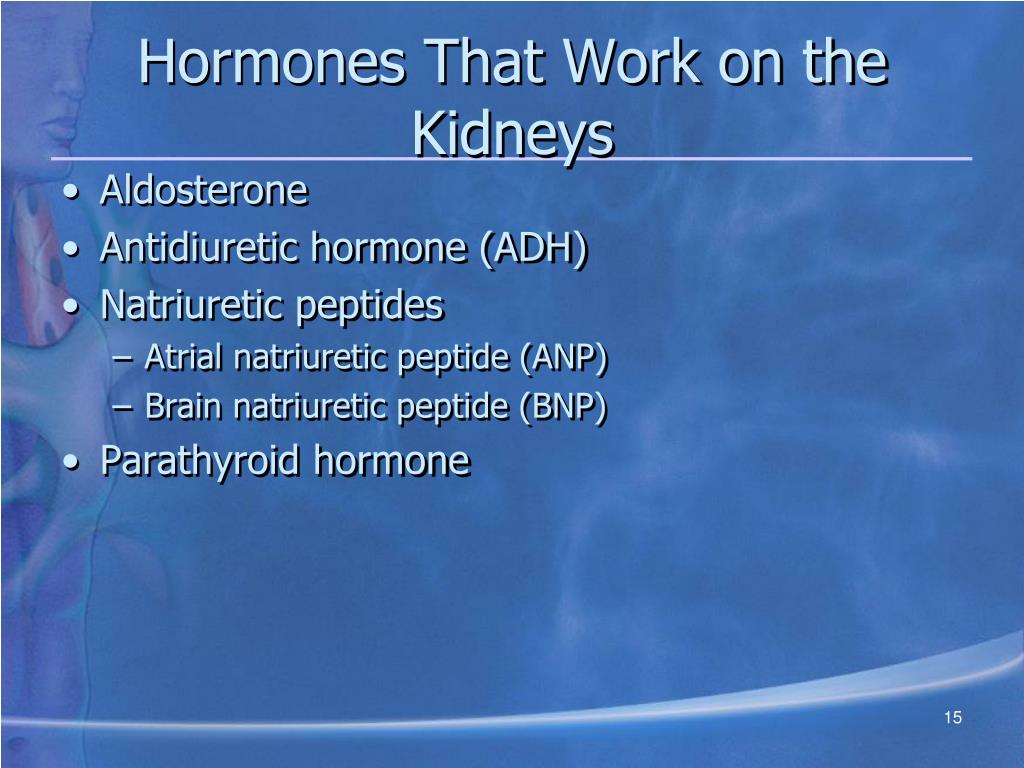 Hormones That Work on the Kidneys

• Aldosterone
• Antidiuretic hormone (ADH)
• Natriuretic peptides
– Atrial natriuretic peptide (ANP)
– Brain natriuretic peptide (BNP)
• Parathyroid hormone

15